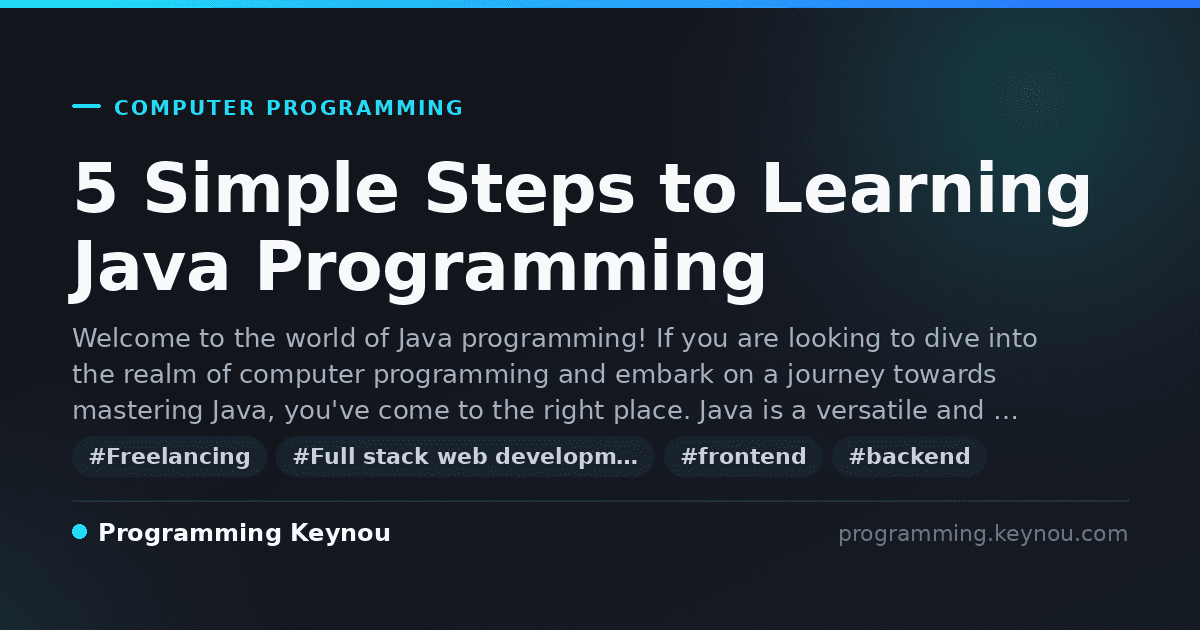 COMPUTER PROGRAMMING

5 Simple Steps to Learning Java Programming

Welcome to the world of Java programming! If you are looking to dive into the realm of computer programming and embark on a journey towards mastering Java, you've come to the right place. Java is a versatile and …

#Freelancing #Full stack web developm… #frontend #backend

Programming Keynou

programming.keynou.com